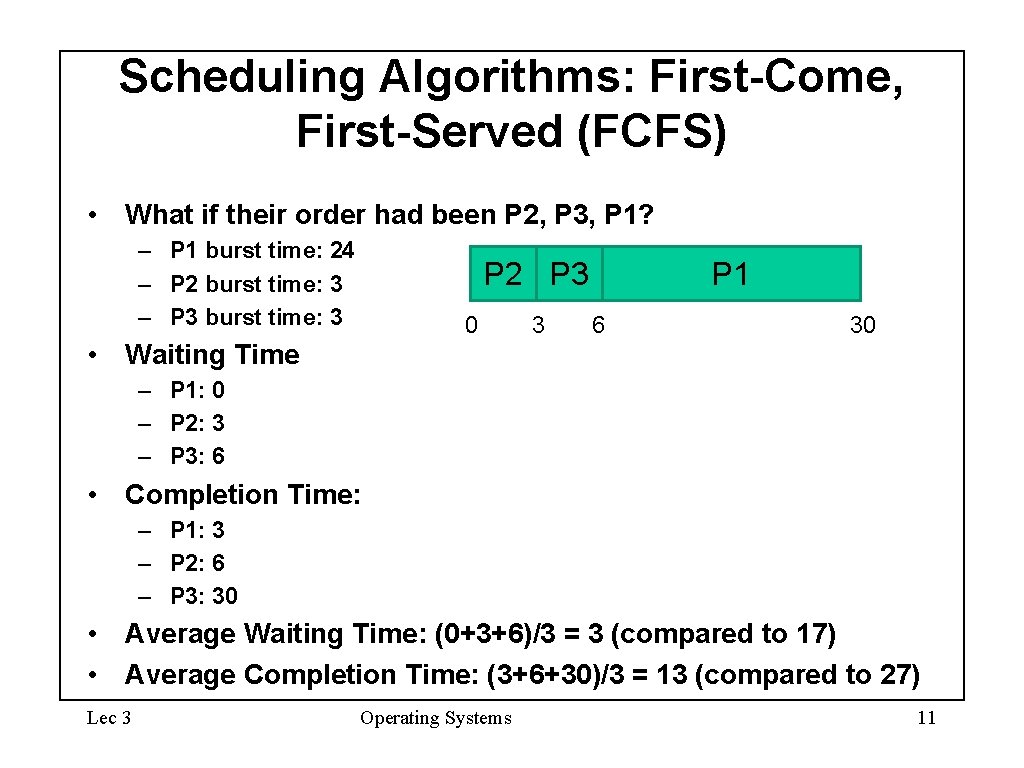 Scheduling Algorithms: First-Come, First-Served (FCFS)

• What if their order had been P2, P3, P1?

– P1 burst time: 24
– P2 burst time: 3
– P3 burst time: 3

P2 P3 P1
0 3 6 30

• Waiting Time

– P1: 0
– P2: 3
– P3: 6

• Completion Time:

– P1: 3
– P2: 6
– P3: 30

• Average Waiting Time: (0+3+6)/3 = 3 (compared to 17)
• Average Completion Time: (3+6+30)/3 = 13 (compared to 27)

Lec 3 Operating Systems 11